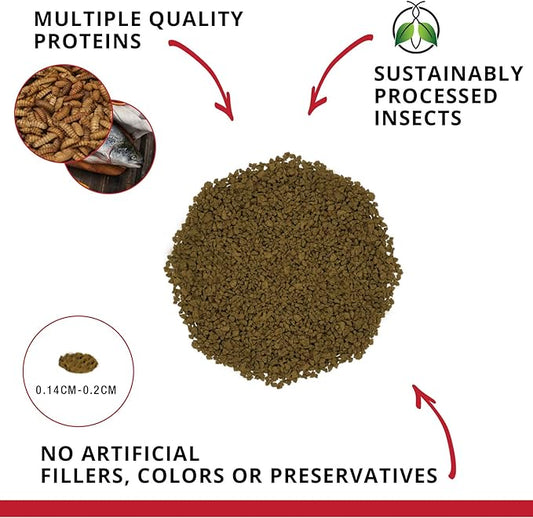 MULTIPLE QUALITY PROTEINS

SUSTAINABLY PROCESSED INSECTS

0.14CM-0.2CM

NO ARTIFICIAL FILLERS, COLORS OR PRESERVATIVES